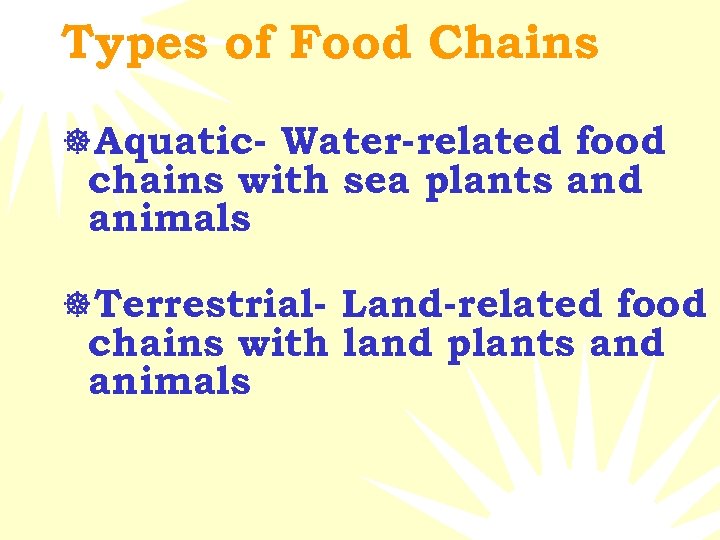 Types of Food Chains

Aquatic- Water-related food chains with sea plants and animals

Terrestrial- Land-related food chains with land plants and animals